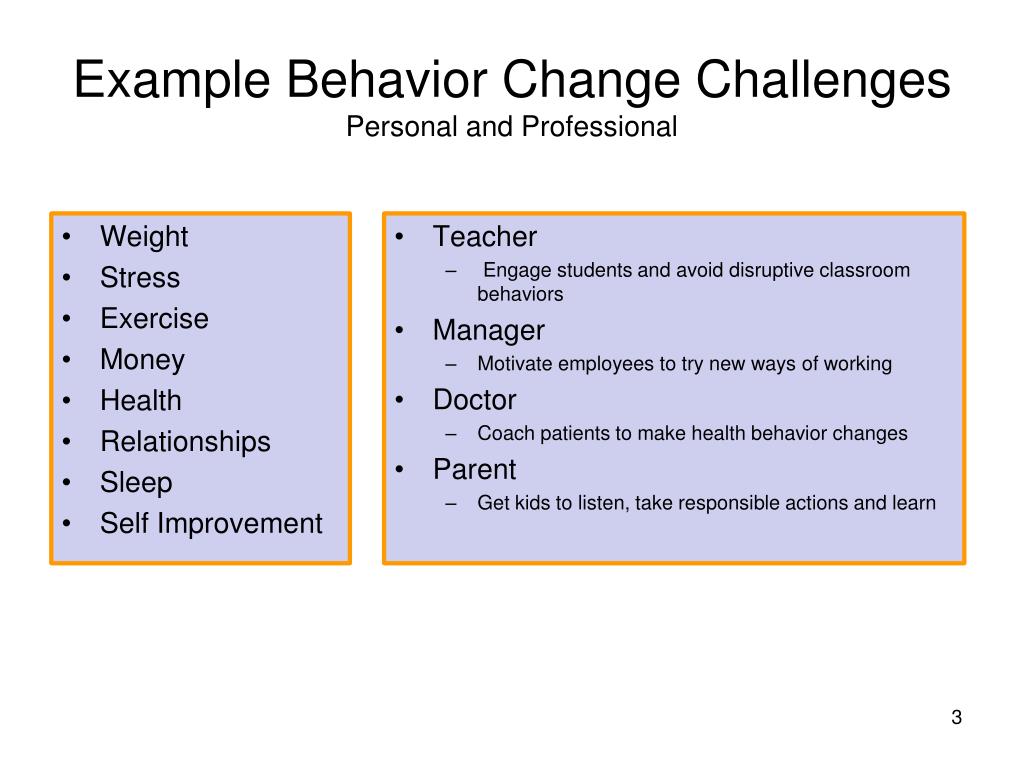 Example Behavior Change Challenges
Personal and Professional

• Weight
• Stress
• Exercise
• Money
• Health
• Relationships
• Sleep
• Self Improvement

• Teacher
– Engage students and avoid disruptive classroom behaviors
• Manager
– Motivate employees to try new ways of working
• Doctor
– Coach patients to make health behavior changes
• Parent
– Get kids to listen, take responsible actions and learn

3